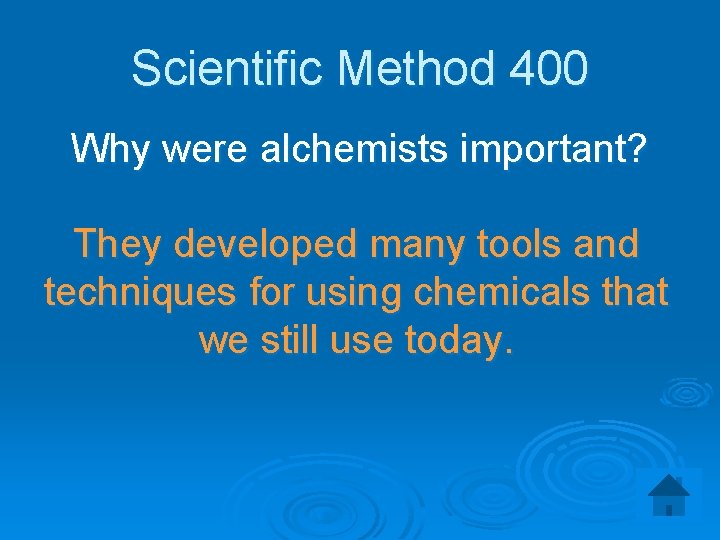 Scientific Method 400

Why were alchemists important?

They developed many tools and techniques for using chemicals that we still use today.